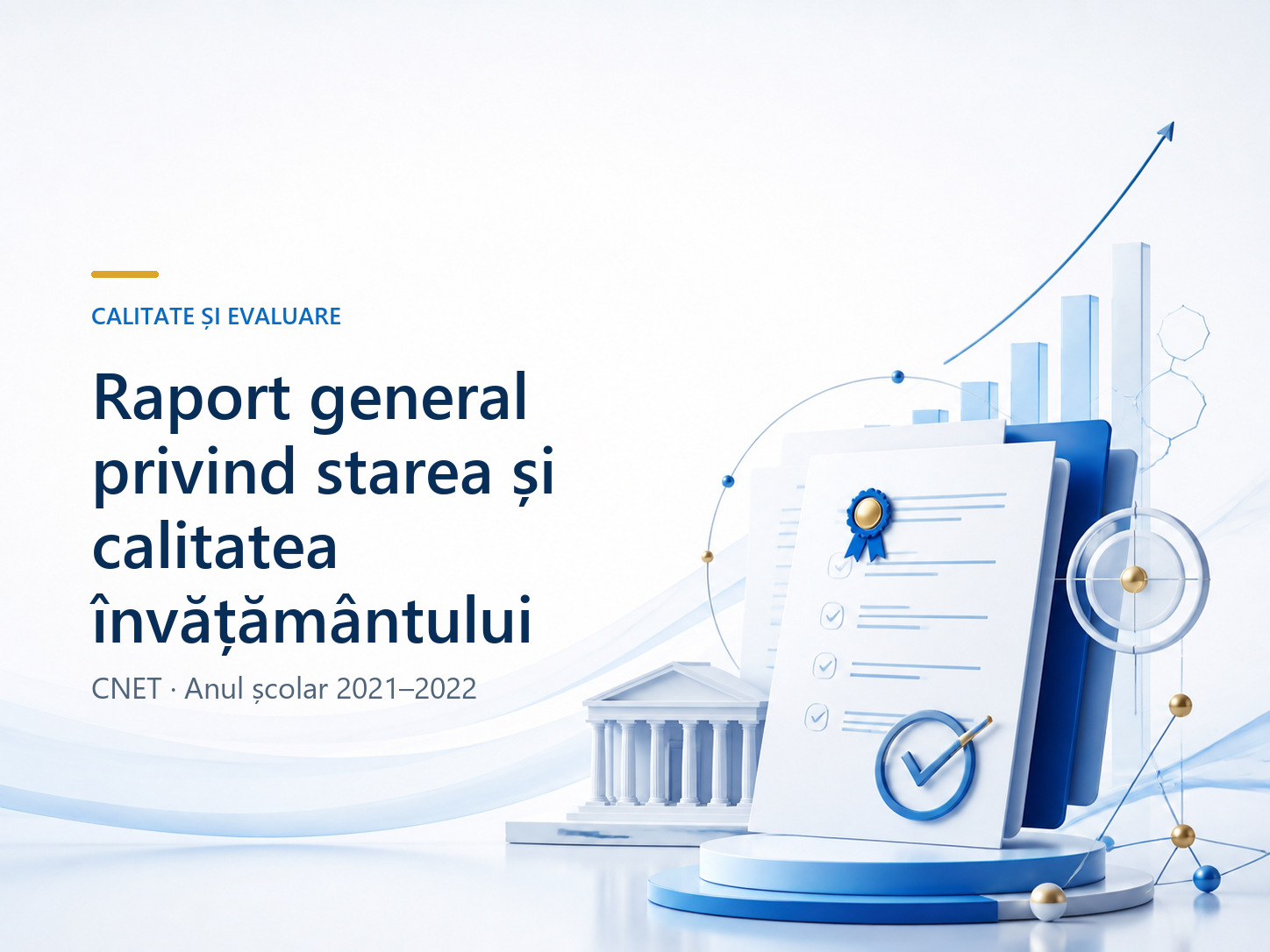 CALITATE ȘI EVALUARE

Raport general privind starea și calitatea învățământului

CNET · Anul școlar 2021–2022